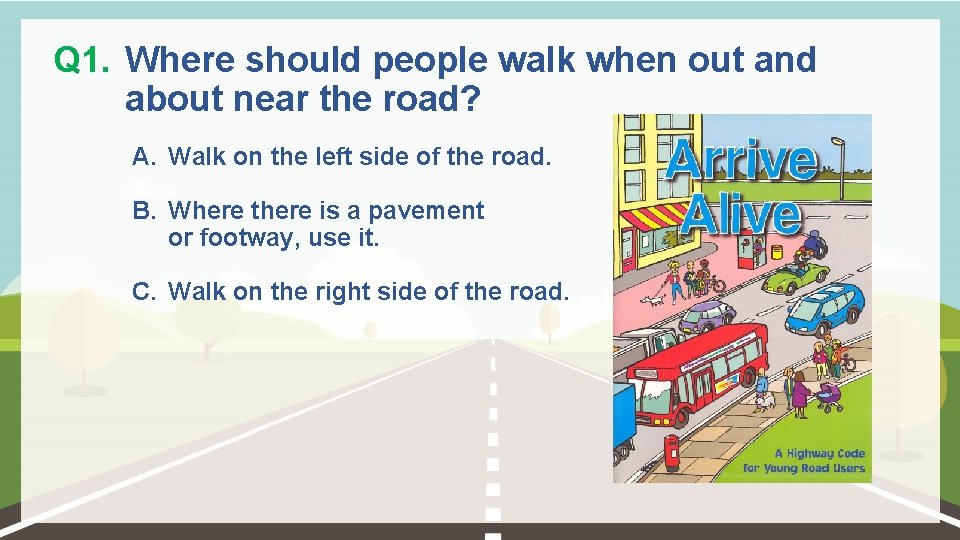 Q1. Where should people walk when out and about near the road?

A. Walk on the left side of the road.

B. Where there is a pavement or footway, use it.

C. Walk on the right side of the road.

Arrive Alive

A Highway Code for Young Road Users